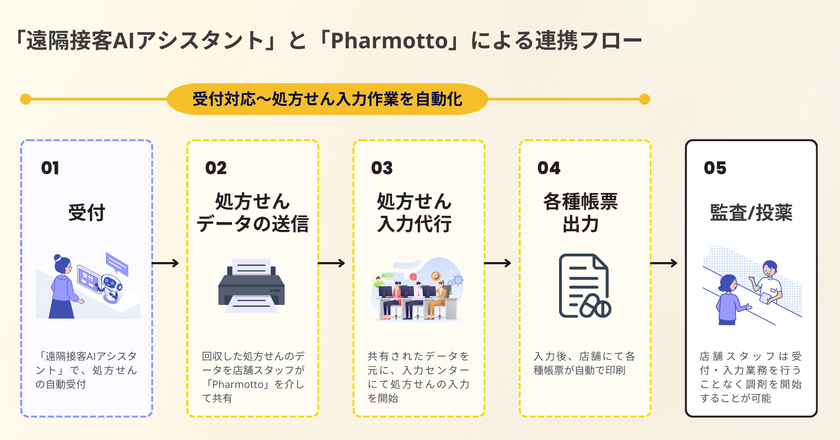 「遠隔接客AIアシスタント」と「Pharmotto」による連携フロー

受付対応〜処方せん入力作業を自動化

01

受付

「遠隔接客AIアシスタント」で、処方せんの自動受付

02

処方せんデータの送信

回収した処方せんのデータを店舗スタッフが「Pharmotto」を介して共有

03

処方せん入力代行

共有されたデータを元に、入力センターにて処方せんの入力を開始

04

各種帳票出力

入力後、店舗にて各種帳票が自動で印刷

05

監査/投薬

店舗スタッフは受付・入力業務を行うことなく調剤を開始することが可能